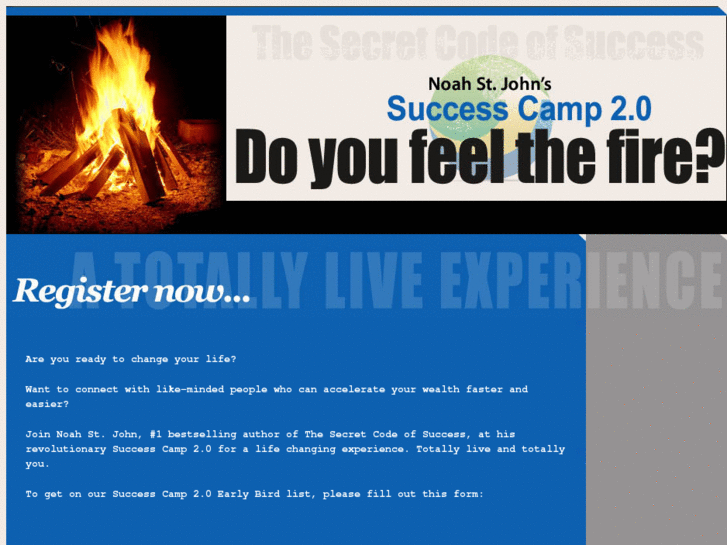 The Secret Code of Success

Noah St. John's
Success Camp 2.0
Do you feel the fire?

A TOTALLY LIVE EXPERIENCE

Register now...

Are you ready to change your life?

Want to connect with like-minded people who can accelerate your wealth faster and easier?

Join Noah St. John, #1 bestselling author of The Secret Code of Success, at his revolutionary Success Camp 2.0 for a life changing experience. Totally live and totally you.

To get on our Success Camp 2.0 Early Bird list, please fill out this form: